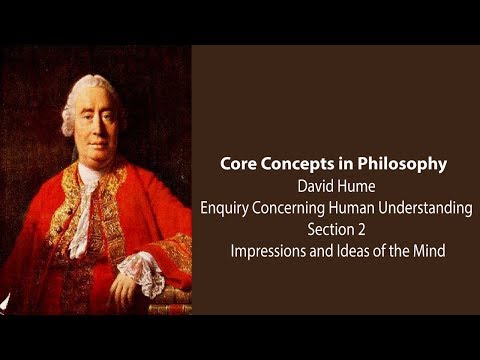 Core Concepts in Philosophy
David Hume
Enquiry Concerning Human Understanding
Section 2
Impressions and Ideas of the Mind